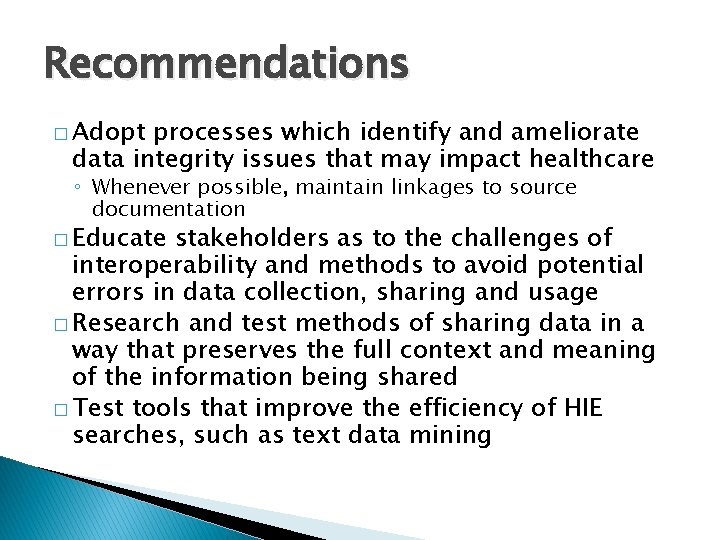 Recommendations

□ Adopt processes which identify and ameliorate data integrity issues that may impact healthcare

◦ Whenever possible, maintain linkages to source documentation

□ Educate stakeholders as to the challenges of interoperability and methods to avoid potential errors in data collection, sharing and usage

□ Research and test methods of sharing data in a way that preserves the full context and meaning of the information being shared

□ Test tools that improve the efficiency of HIE searches, such as text data mining